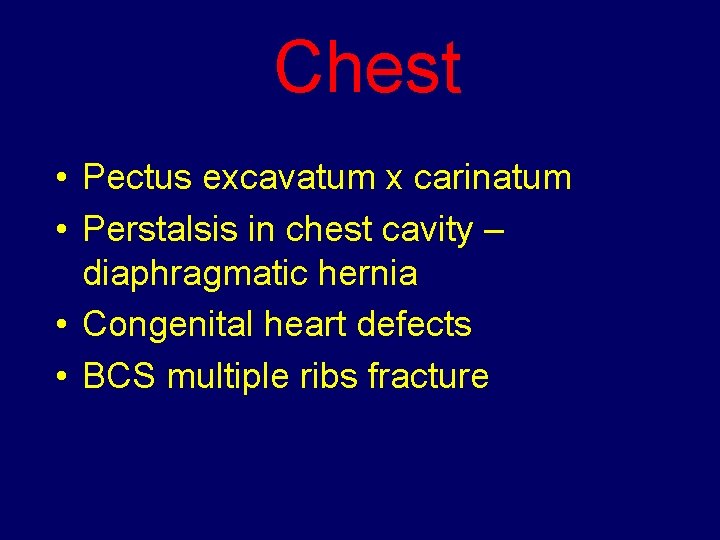 Chest

• Pectus excavatum x carinatum
• Perstalsis in chest cavity – diaphragmatic hernia
• Congenital heart defects
• BCS multiple ribs fracture